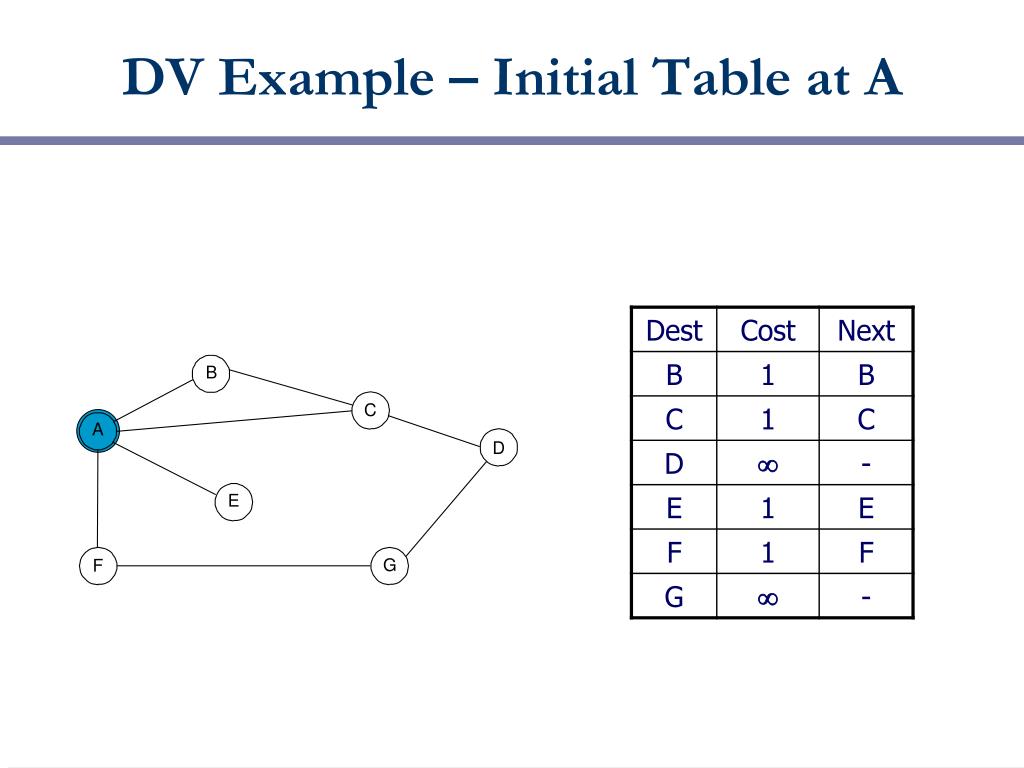 DV Example – Initial Table at A

B
C
A
D
E
F
G

| Dest | Cost | Next |
|---|---|---|
| B | 1 | B |
| C | 1 | C |
| D | $\infty$ | - |
| E | 1 | E |
| F | 1 | F |
| G | $\infty$ | - |